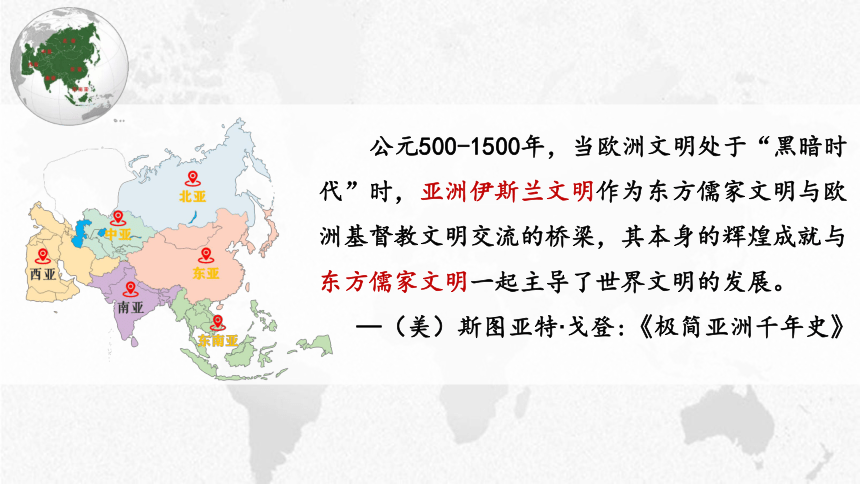 北亚
中亚
西亚
东亚
南亚
东南亚

公元500-1500年，当欧洲文明处于“黑暗时代”时，亚洲伊斯兰文明作为东方儒家文明与欧洲基督教文明交流的桥梁，其本身的辉煌成就与东方儒家文明一起主导了世界文明的发展。

—（美）斯图亚特·戈登：《极简亚洲千年史》